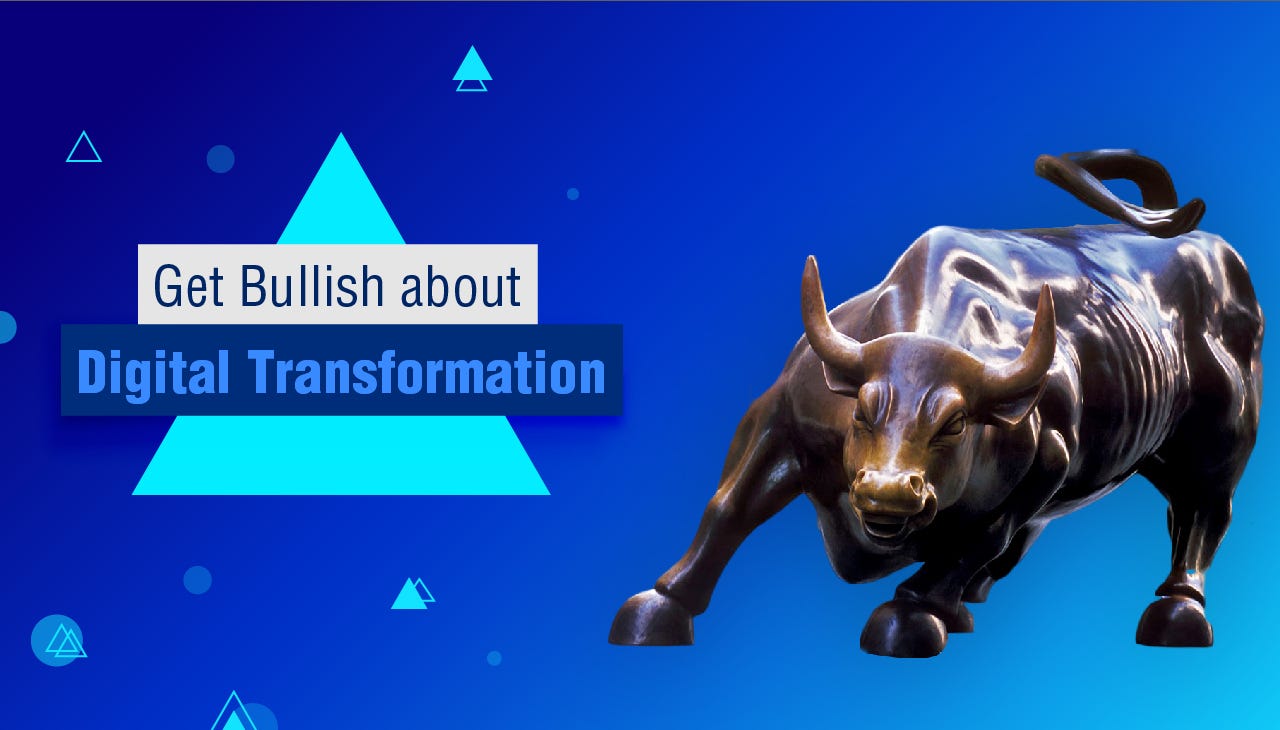 Get Bullish about
Digital Transformation